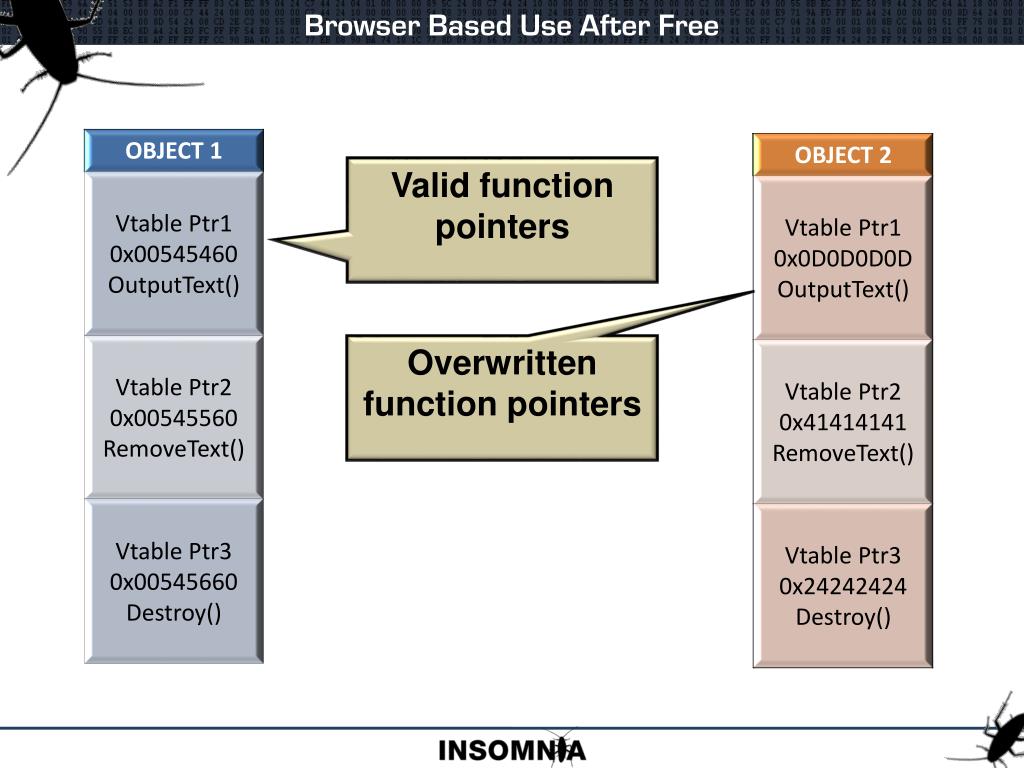 Browser Based Use After Free

OBJECT 1

Vtable Ptr1
0x00545460
OutputText()

Vtable Ptr2
0x00545560
RemoveText()

Vtable Ptr3
0x00545660
Destroy()

Valid function pointers

Overwritten function pointers

OBJECT 2

Vtable Ptr1
0x0D0D0D0D
OutputText()

Vtable Ptr2
0x41414141
RemoveText()

Vtable Ptr3
0x24242424
Destroy()

INSOMNIA